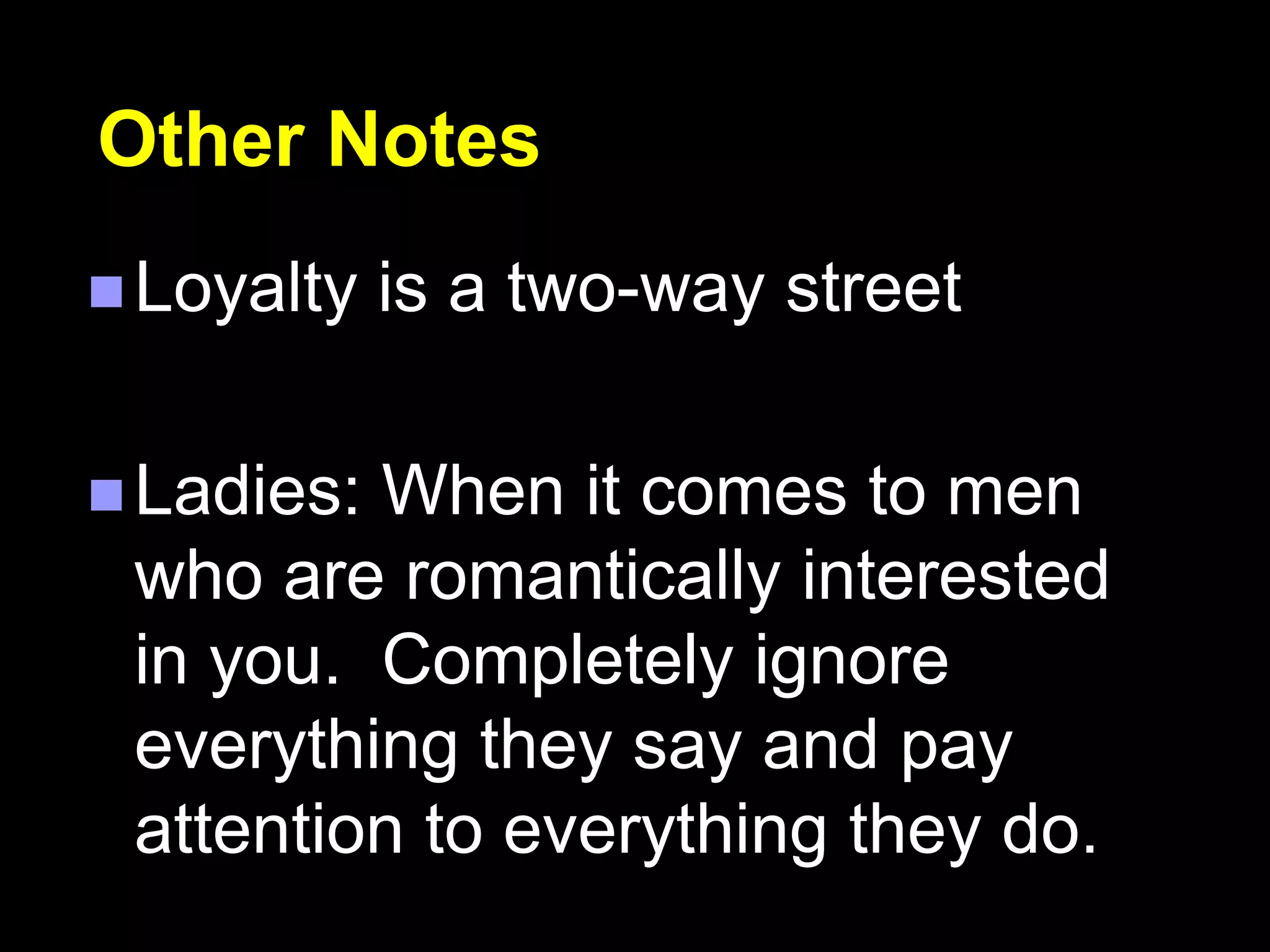 Other Notes

Loyalty is a two-way street

Ladies: When it comes to men who are romantically interested in you.  Completely ignore everything they say and pay attention to everything they do.